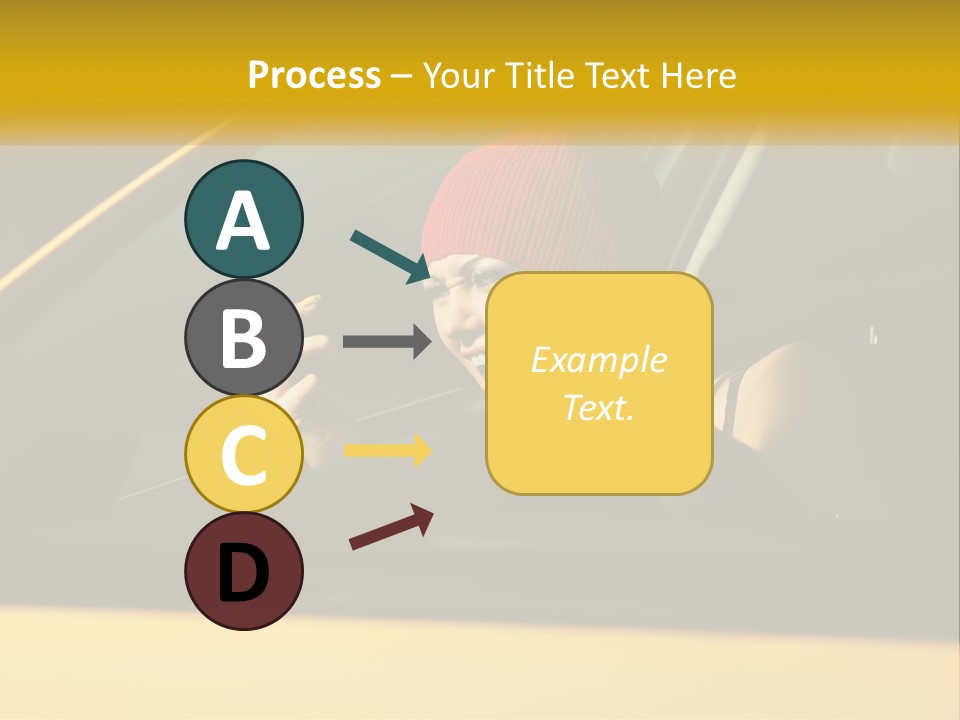 Process – Your Title Text Here

A

B

C

D

Example Text.